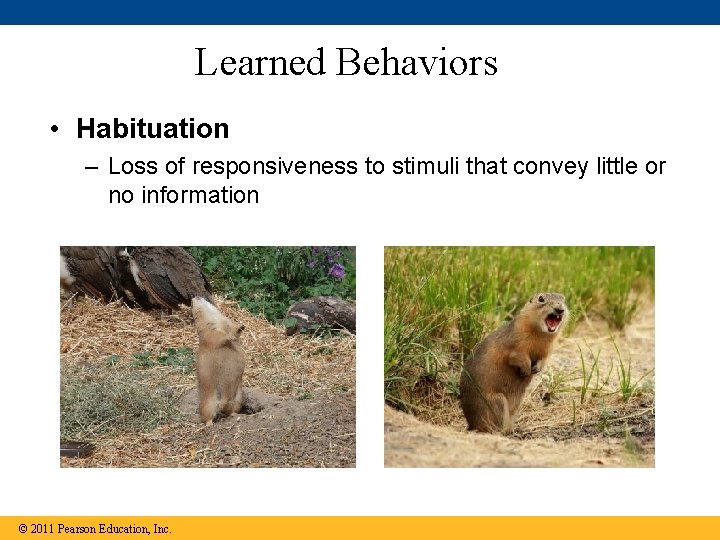 Learned Behaviors

• Habituation

– Loss of responsiveness to stimuli that convey little or no information

© 2011 Pearson Education, Inc.